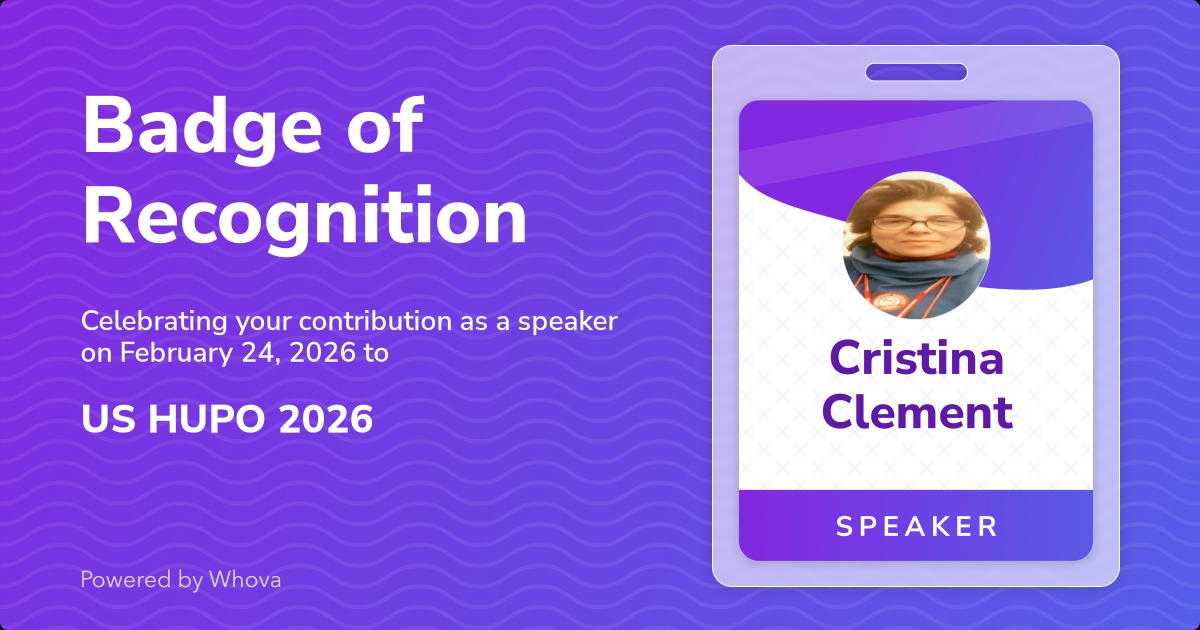 Badge of Recognition

Celebrating your contribution as a speaker on February 24, 2026 to

US HUPO 2026

Powered by Whova

Cristina Clement

SPEAKER